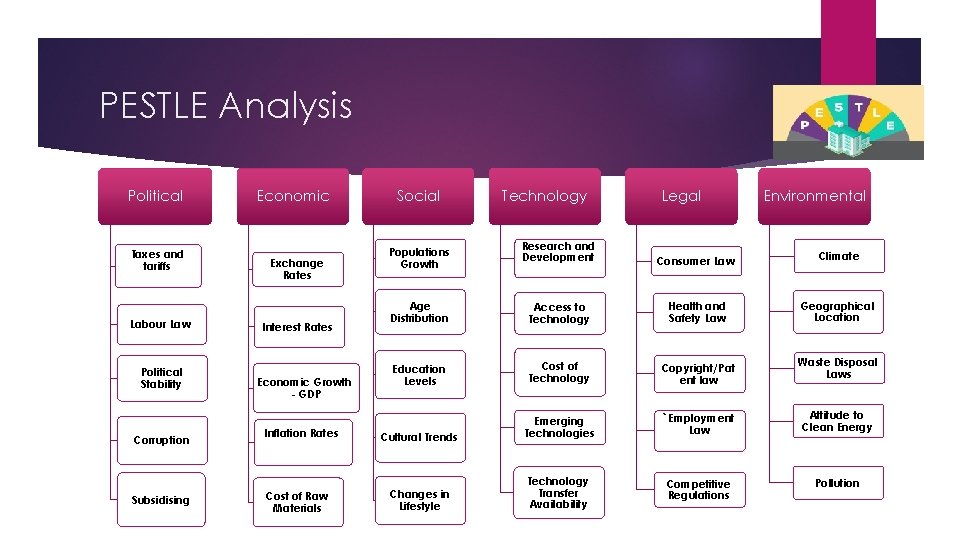 PESTLE Analysis

P E S T L E

Political

Taxes and tariffs

Labour Law

Political Stability

Corruption

Subsidising

Economic

Exchange Rates

Interest Rates

Economic Growth - GDP

Inflation Rates

Cost of Raw Materials

Social

Populations Growth

Age Distribution

Education Levels

Cultural Trends

Changes in Lifestyle

Technology

Research and Development

Access to Technology

Cost of Technology

Emerging Technologies

Technology Transfer Availability

Legal

Consumer Law

Health and Safety Law

Copyright/Patent law

`Employment Law

Competitive Regulations

Environmental

Climate

Geographical Location

Waste Disposal Laws

Attitude to Clean Energy

Pollution